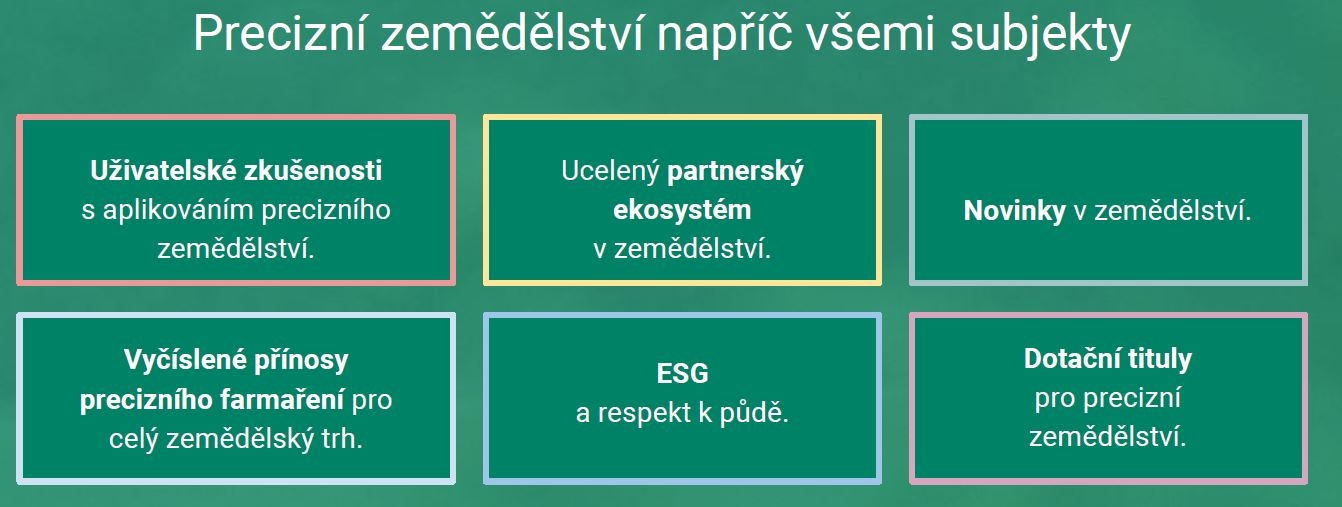 Precizní zemědělství napříč všemi subjekty

Uživatelské zkušenosti s aplikováním precizního zemědělství.

Ucelený partnerský ekosystém v zemědělství.

Novinky v zemědělství.

Vyčíslené přínosy precizního farmaření pro celý zemědělský trh.

ESG a respekt k půdě.

Dotační tituly pro precizní zemědělství.